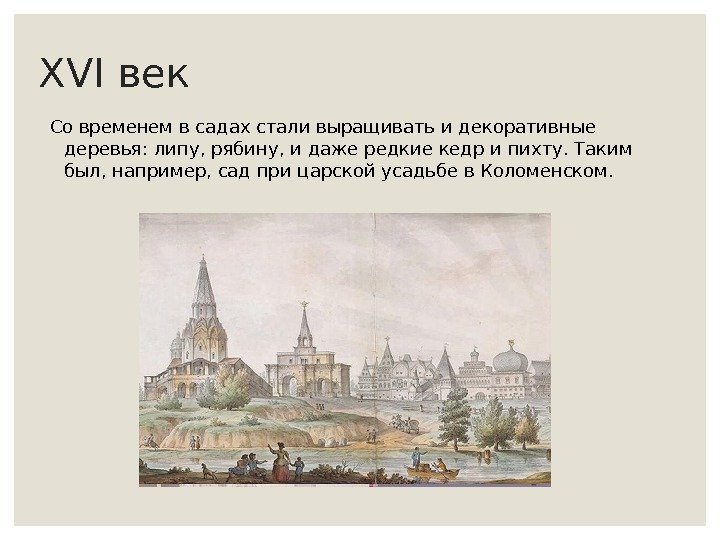 XVI век

Со временем в садах стали выращивать и декоративные деревья: липу, рябину, и даже редкие кедр и пихту. Таким был, например, сад при царской усадьбе в Коломенском.